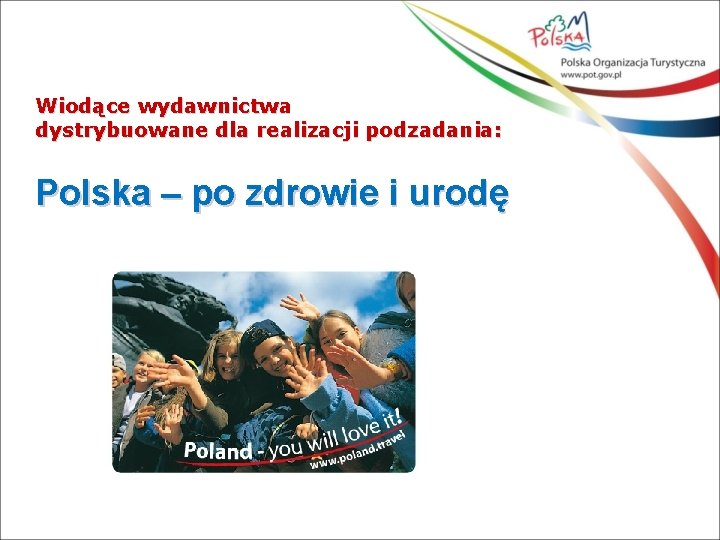 POLSKA
Polska Organizacja Turystyczna
www.pot.gov.pl

Wiodące wydawnictwa dystrybuowane dla realizacji podzadania:

Polska – po zdrowie i urodę

Poland - you will love it!
www.poland.travel